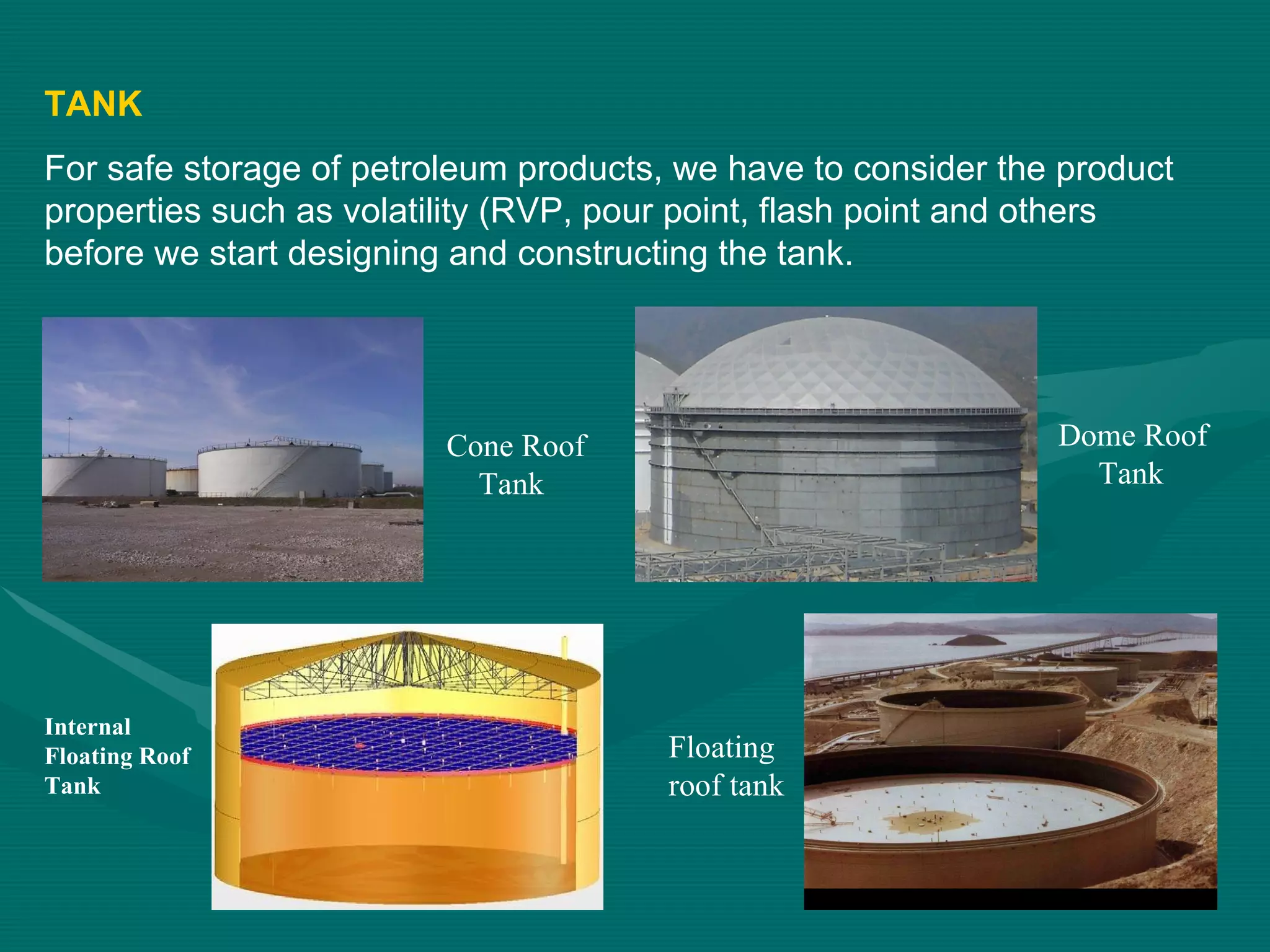 TANK

For safe storage of petroleum products, we have to consider the product properties such as volatility (RVP, pour point, flash point and others before we start designing and constructing the tank.

Cone Roof Tank

Dome Roof Tank

Internal Floating Roof Tank

Floating roof tank